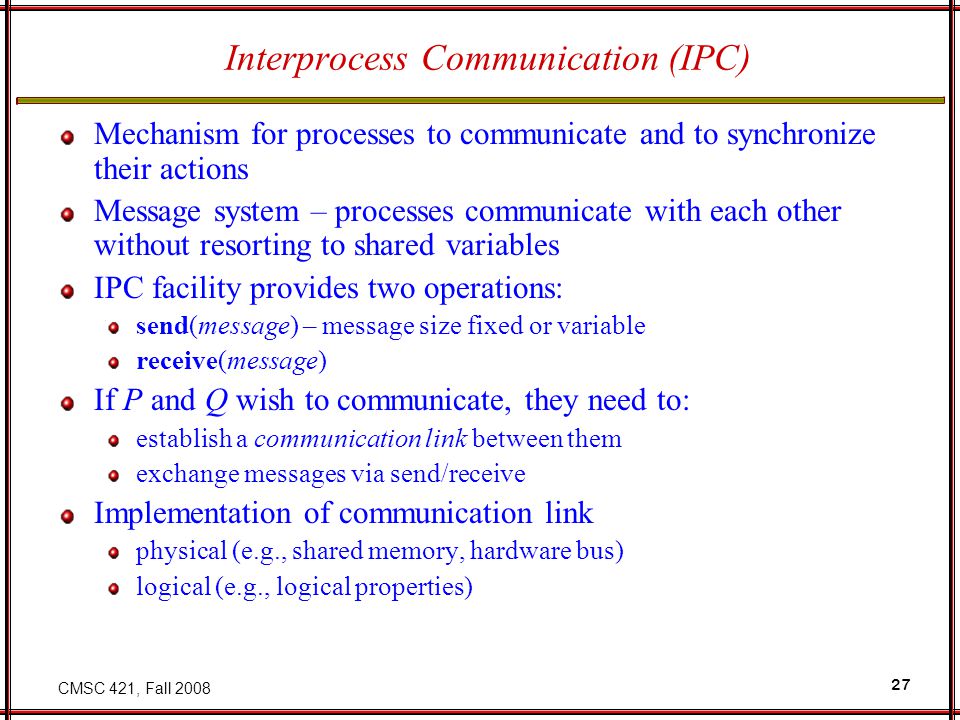 Interprocess Communication (IPC)

Mechanism for processes to communicate and to synchronize their actions

Message system – processes communicate with each other without resorting to shared variables

IPC facility provides two operations:

send(message) – message size fixed or variable

receive(message)

If P and Q wish to communicate, they need to:

establish a communication link between them

exchange messages via send/receive

Implementation of communication link

physical (e.g., shared memory, hardware bus)

logical (e.g., logical properties)

CMSC 421, Fall 2008

27